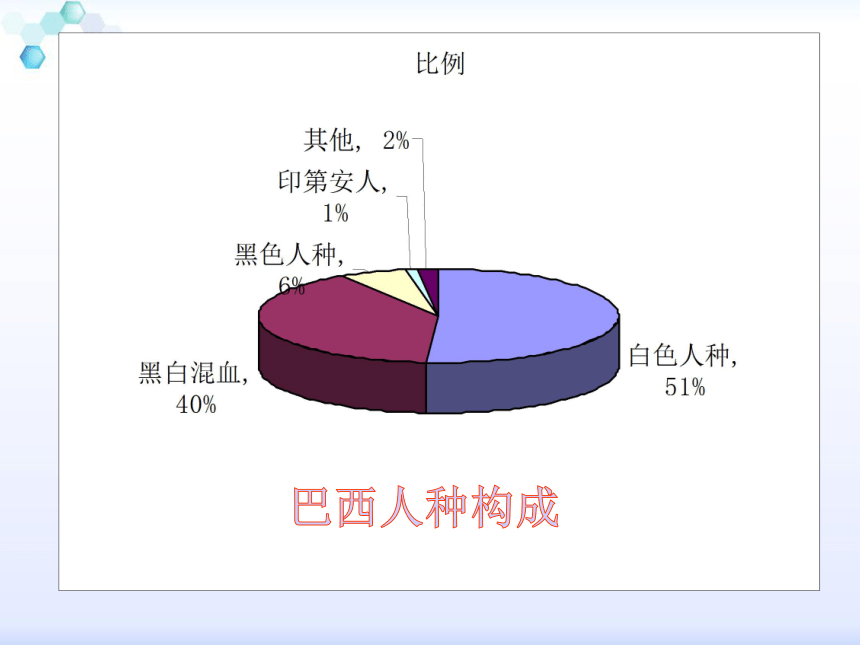 比例

其他, 2%

印第安人, 1%

黑色人种, 6%

黑白混血, 40%

白色人种, 51%

巴西人种构成